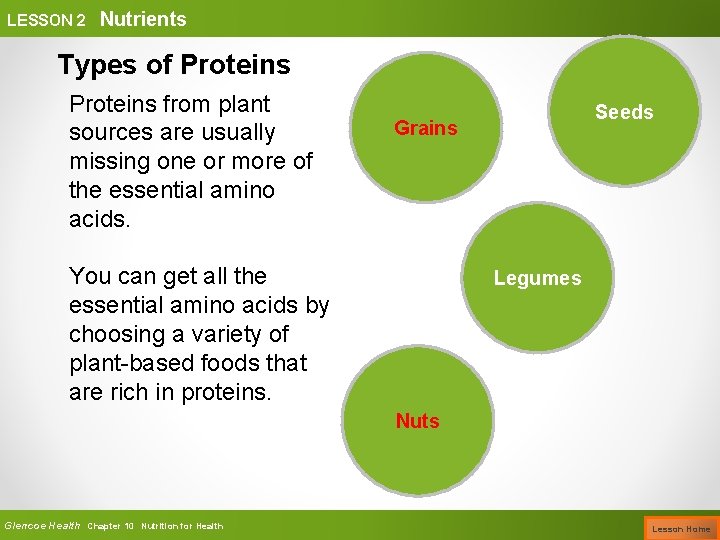 LESSON 2 Nutrients

Types of Proteins

Proteins from plant sources are usually missing one or more of the essential amino acids.

You can get all the essential amino acids by choosing a variety of plant-based foods that are rich in proteins.

Grains

Seeds

Legumes

Nuts

Glencoe Health Chapter 10 Nutrition for Health

Lesson Home